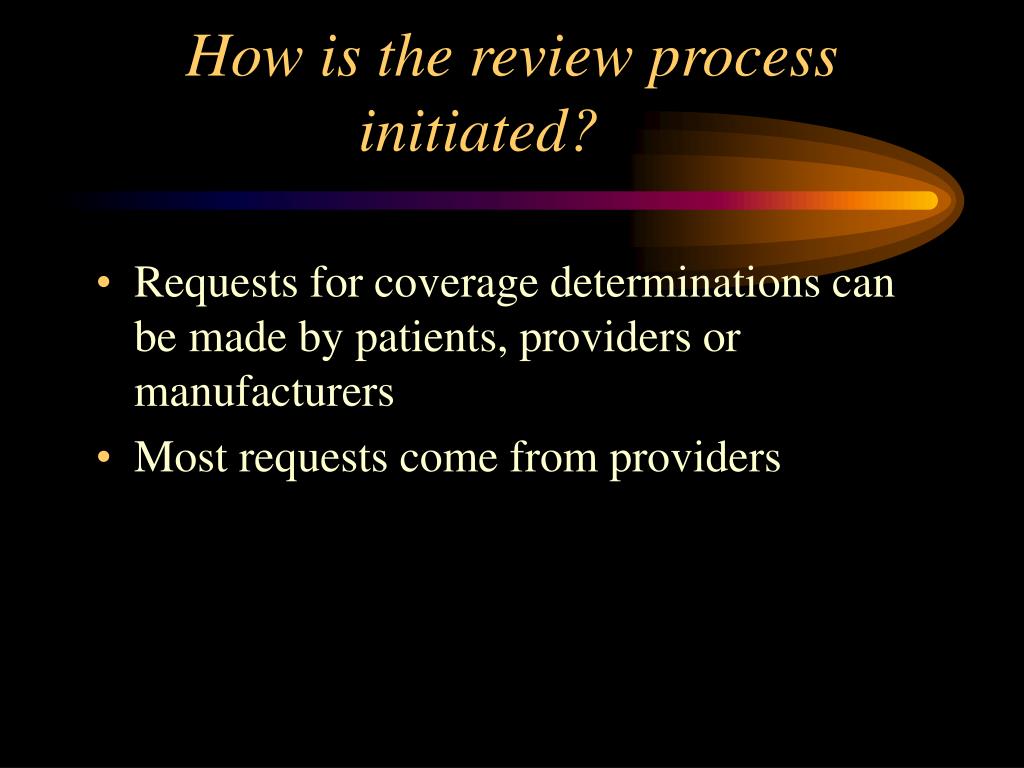 How is the review process initiated?

• Requests for coverage determinations can be made by patients, providers or manufacturers
• Most requests come from providers